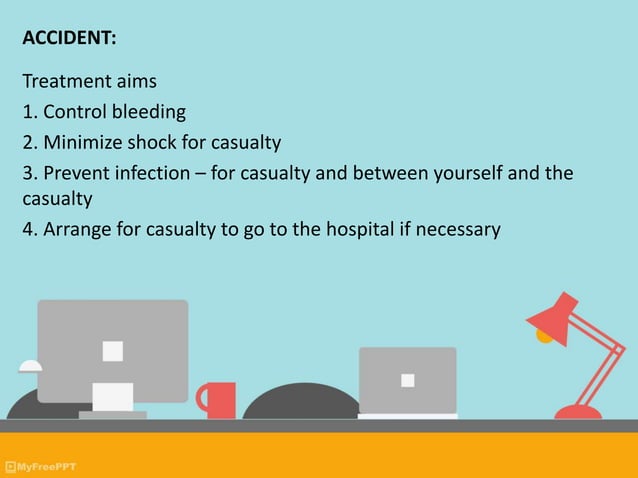 ACCIDENT:

Treatment aims

1. Control bleeding

2. Minimize shock for casualty

3. Prevent infection – for casualty and between yourself and the casualty

4. Arrange for casualty to go to the hospital if necessary

MyFreePPT